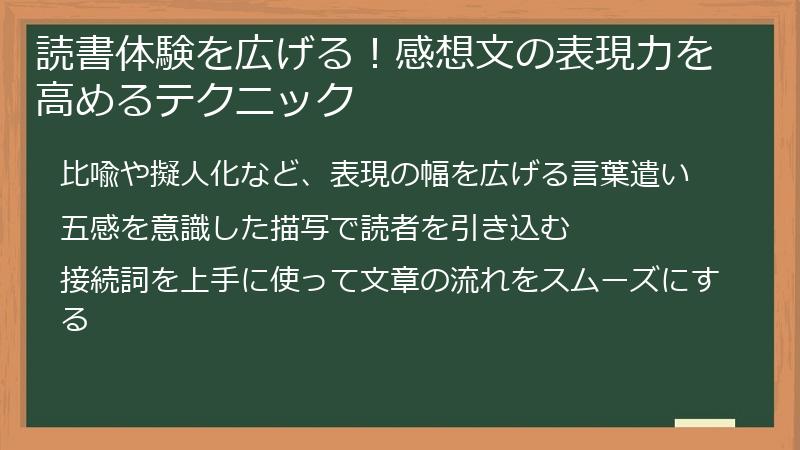 読書体験を広げる！感想文の表現力を高めるテクニック

比喩や擬人化など、表現の幅を広げる言葉遣い

五感を意識した描写で読者を引き込む

接続詞を上手に使って文章の流れをスムーズにする